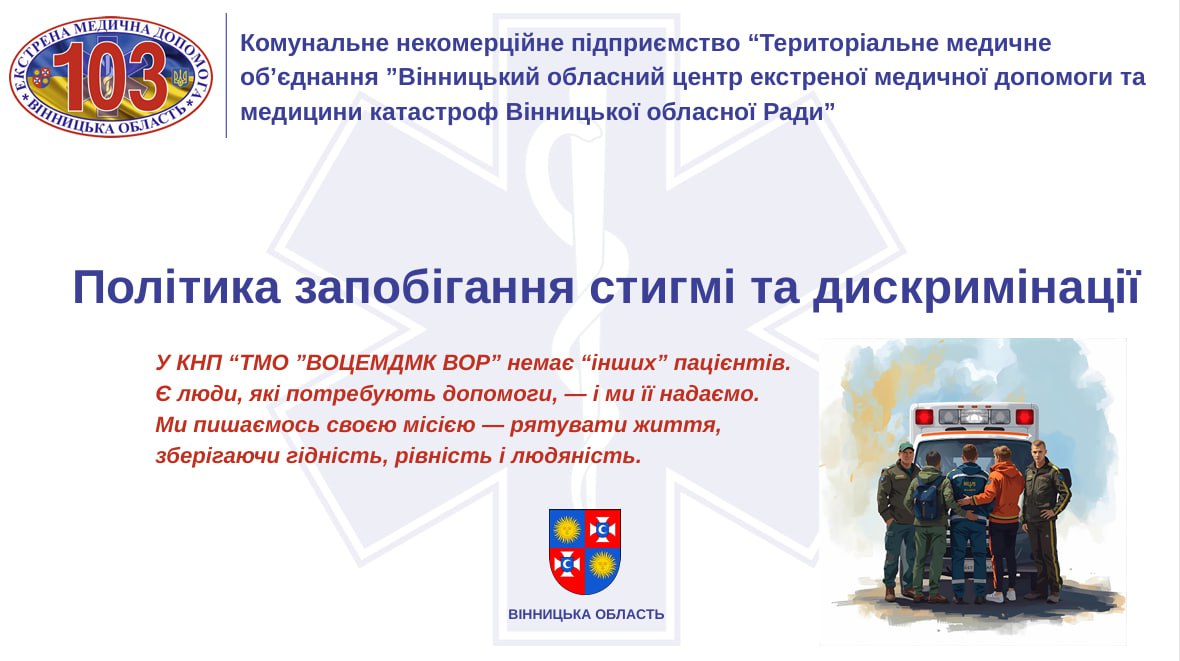 ЕКСТРЕНА МЕДИЧНА ДОПОМОГА
103
ВІННИЦЬКА ОБЛАСТЬ

Комунальне некомерційне підприємство “Територіальне медичне об’єднання ”Вінницький обласний центр екстреної медичної допомоги та медицини катастроф Вінницької обласної Ради”

Політика запобігання стигмі та дискримінації

У КНП “ТМО ”ВОЦЕМДМК ВОР” немає “інших” пацієнтів.
Є люди, які потребують допомоги, — і ми її надаємо.
Ми пишаємось своєю місією — рятувати життя, зберігаючи гідність, рівність і людяність.

ВІННИЦЬКА ОБЛАСТЬ